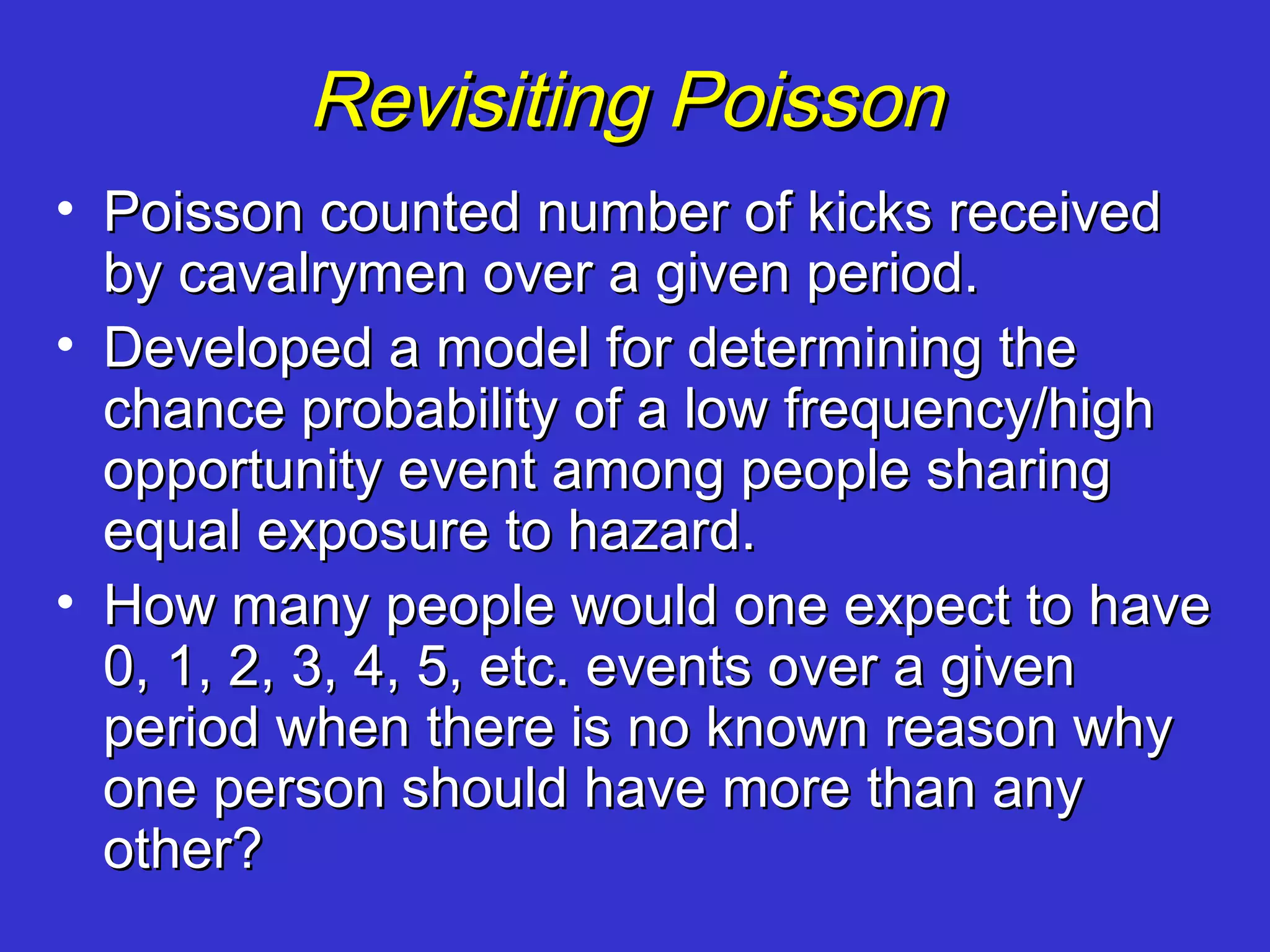 Revisiting Poisson

• Poisson counted number of kicks received by cavalrymen over a given period.

• Developed a model for determining the chance probability of a low frequency/high opportunity event among people sharing equal exposure to hazard.

• How many people would one expect to have 0, 1, 2, 3, 4, 5, etc. events over a given period when there is no known reason why one person should have more than any other?